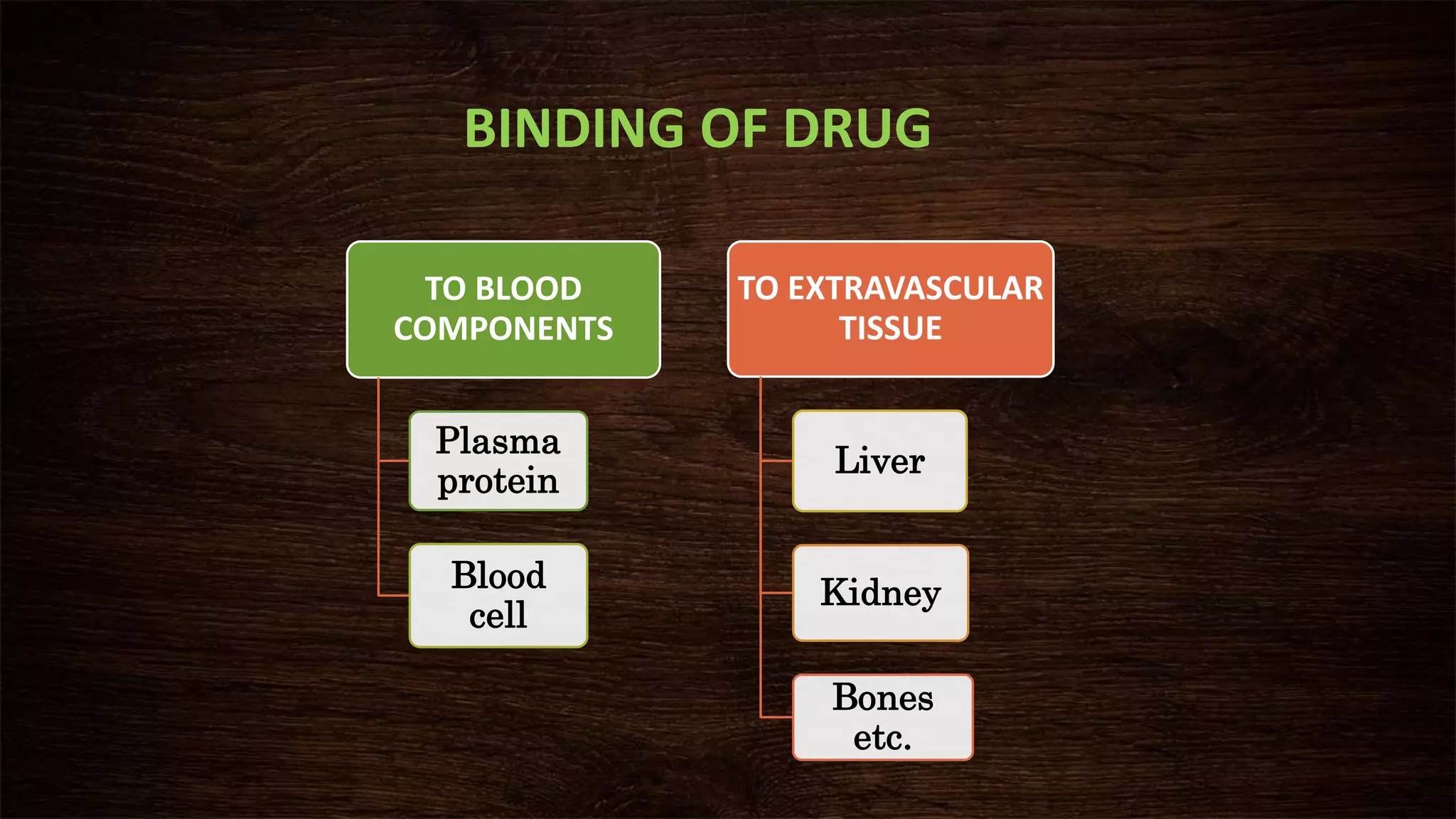 BINDING OF DRUG

TO BLOOD COMPONENTS

Plasma protein

Blood cell

TO EXTRAVASCULAR TISSUE

Liver

Kidney

Bones etc.